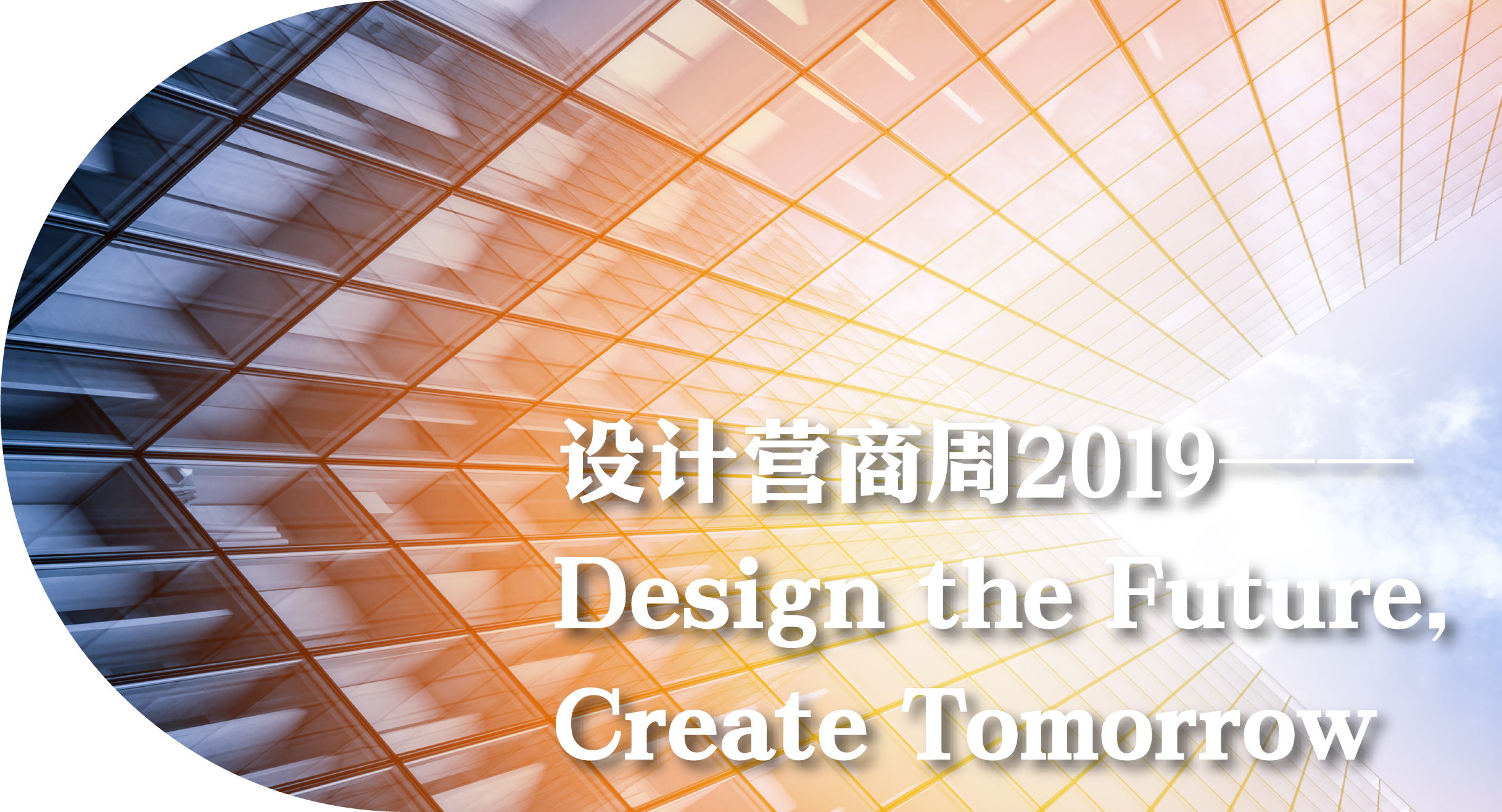 设计营商周2019——
Design the Future,
Create Tomorrow